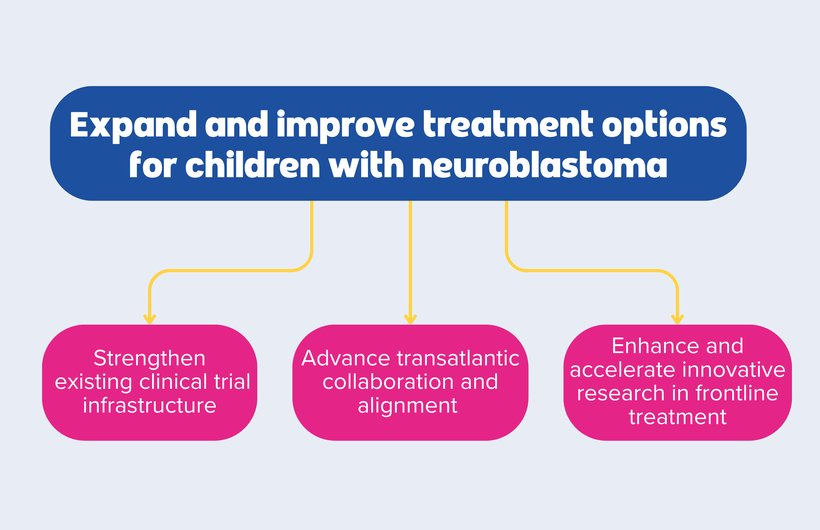 Expand and improve treatment options for children with neuroblastoma

Strengthen existing clinical trial infrastructure

Advance transatlantic collaboration and alignment

Enhance and accelerate innovative research in frontline treatment